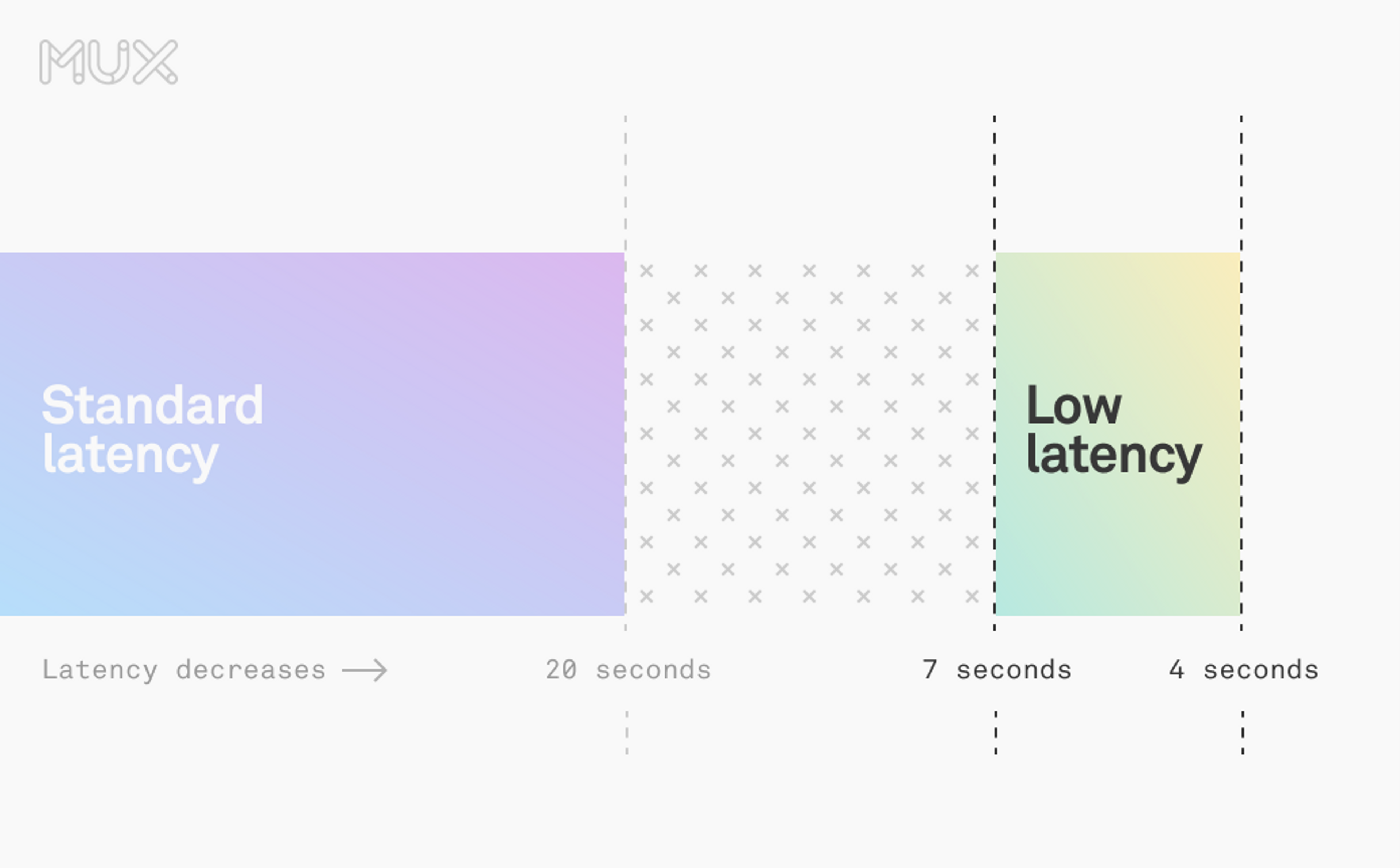 MUX

Standard latency

Low latency

Latency decreases →

20 seconds

7 seconds

4 seconds